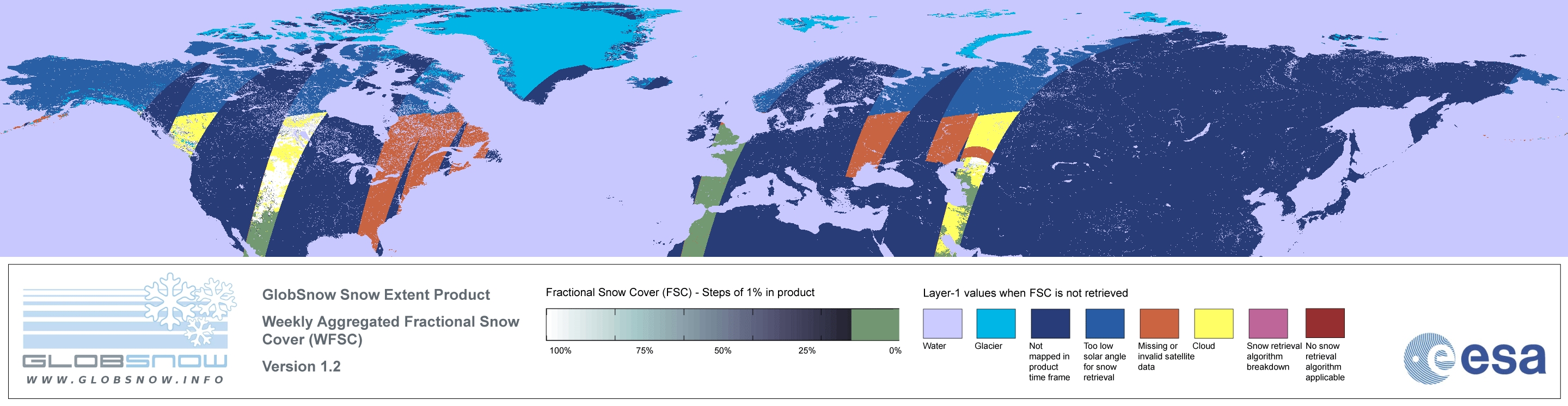 GLOBSNOW
WWW.GLOBSNOW.INFO

GlobSnow Snow Extent Product

Weekly Aggregated Fractional Snow Cover (WFSC)

Version 1.2

Fractional Snow Cover (FSC) - Steps of 1% in product

100% 75% 50% 25% 0%

Layer-1 values when FSC is not retrieved

Water

Glacier

Not mapped in product time frame

Too low solar angle for snow retrieval

Missing or invalid satellite data

Cloud

Snow retrieval algorithm breakdown

No snow retrieval algorithm applicable

esa